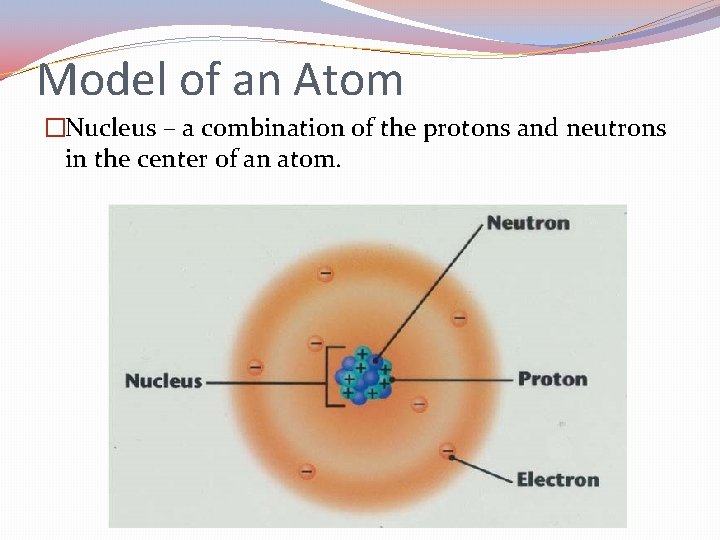 Model of an Atom

□Nucleus – a combination of the protons and neutrons in the center of an atom.

Neutron
Nucleus
Proton
Electron